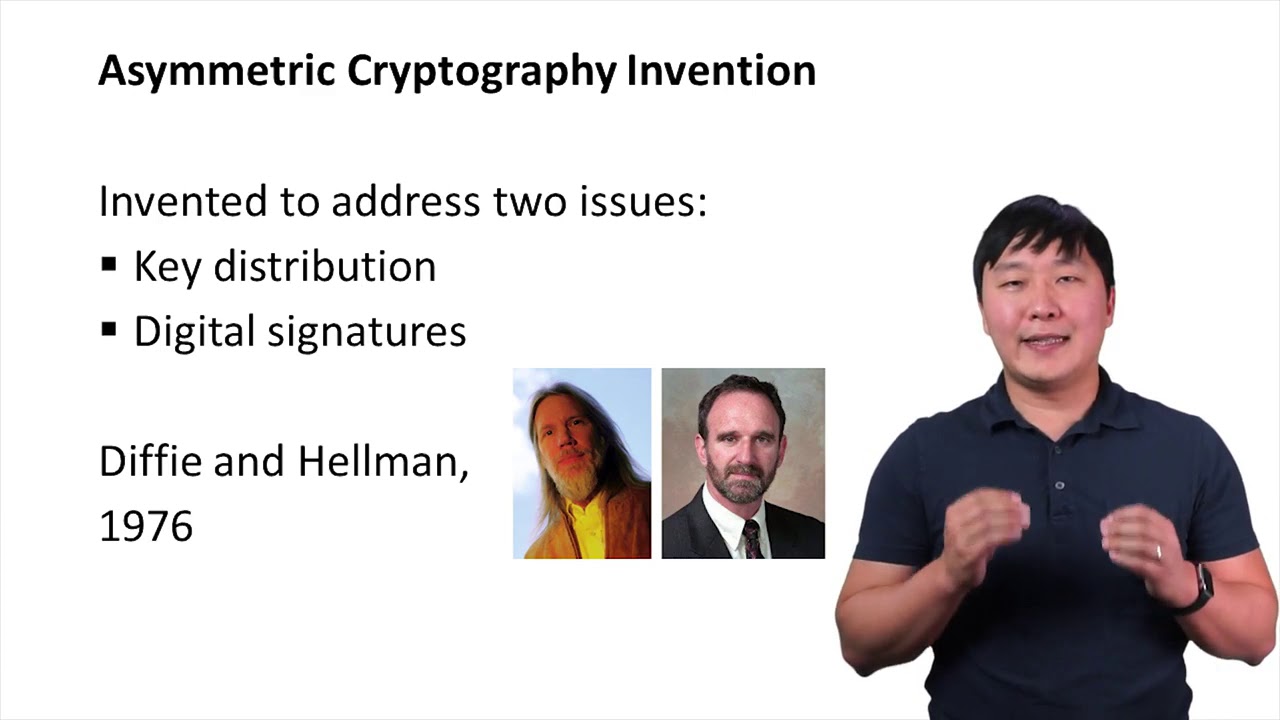 Asymmetric Cryptography Invention

Invented to address two issues:
▪ Key distribution
▪ Digital signatures

Diffie and Hellman, 1976